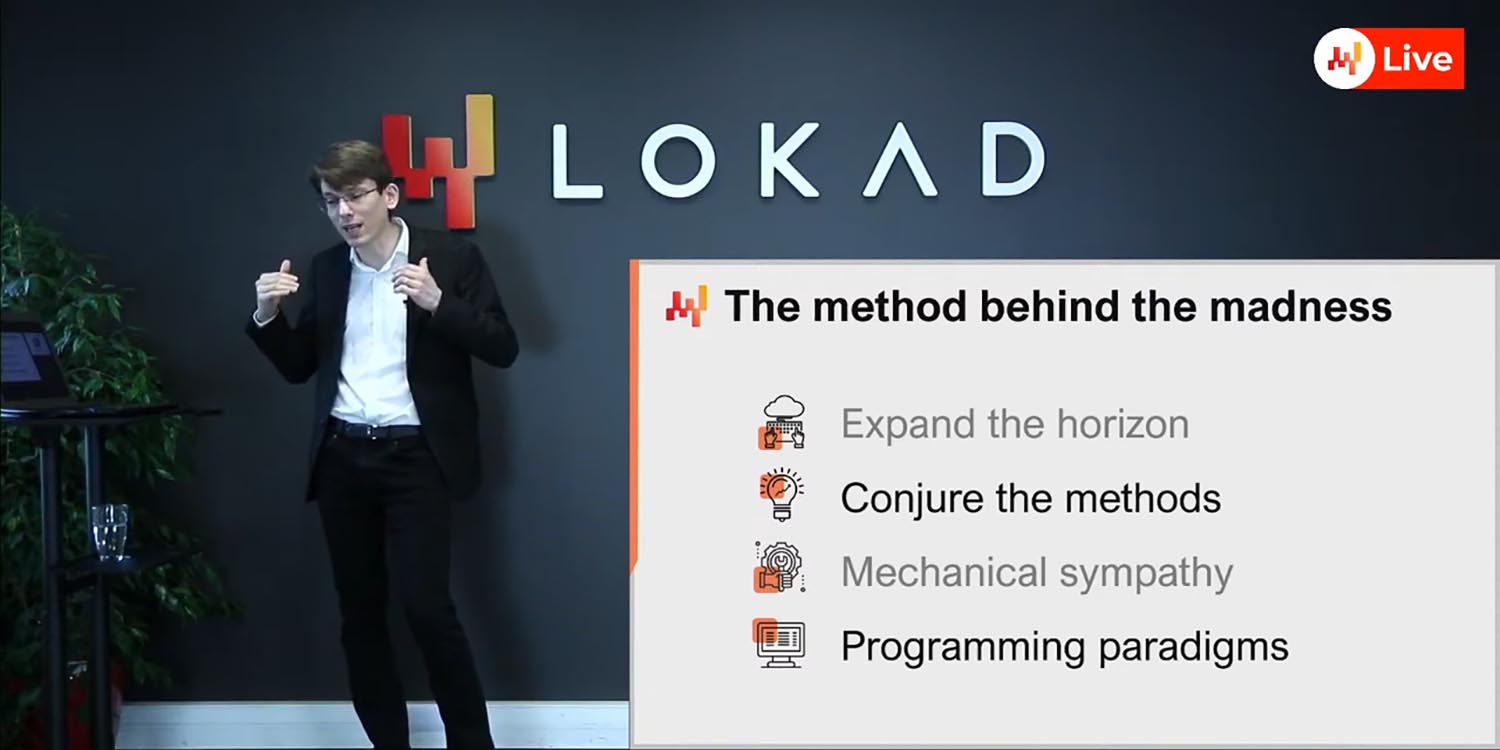 Live

LOKAD

The method behind the madness

Expand the horizon
Conjure the methods
Mechanical sympathy
Programming paradigms